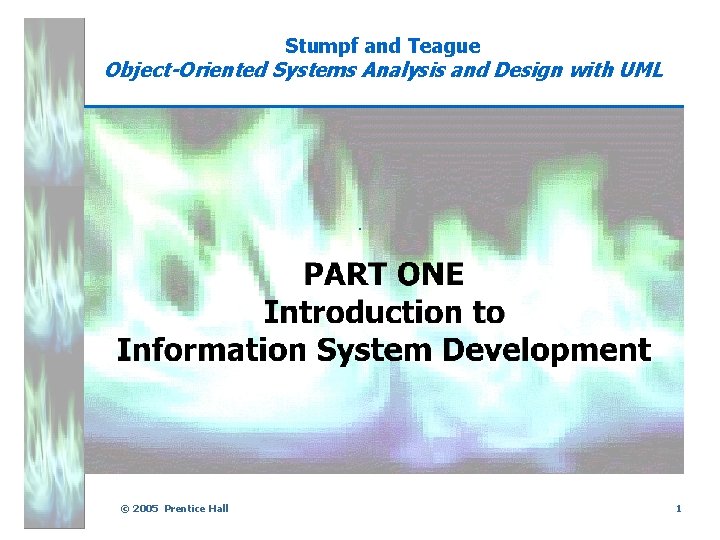 Stumpf and Teague
Object-Oriented Systems Analysis and Design with UML

PART ONE
Introduction to
Information System Development

© 2005 Prentice Hall

1